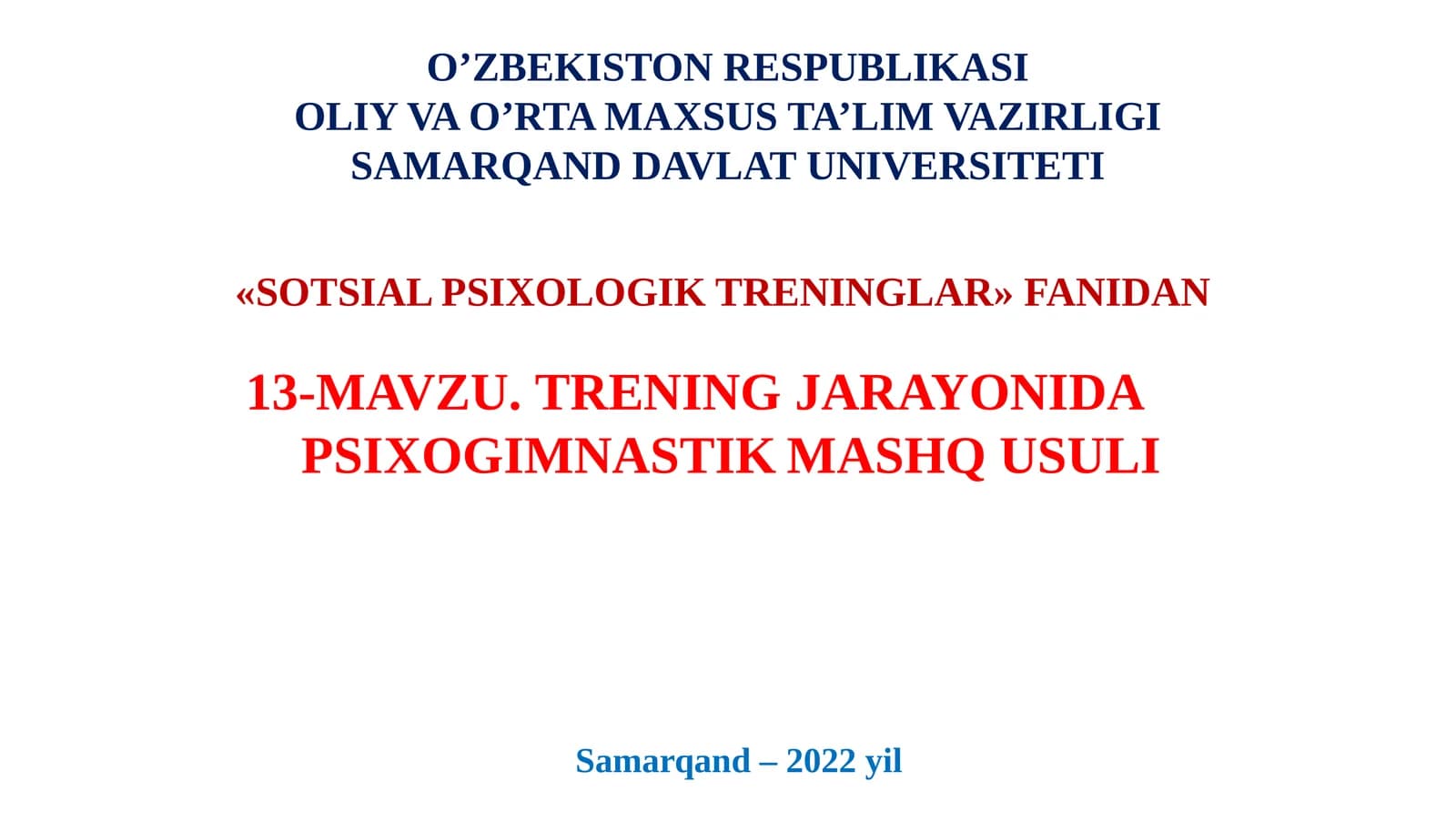 O’ZBEKISTON RESPUBLIKASI
OLIY VA O’RTA MAXSUS TA’LIM VAZIRLIGI
SAMARQAND DAVLAT UNIVERSITETI

«SOTSIAL PSIXOLOGIK TRENINGLAR» FANIDAN

13-MAVZU. TRENING JARAYONIDA PSIXOGIMNASTIK MASHQ USULI

Samarqand – 2022 yil